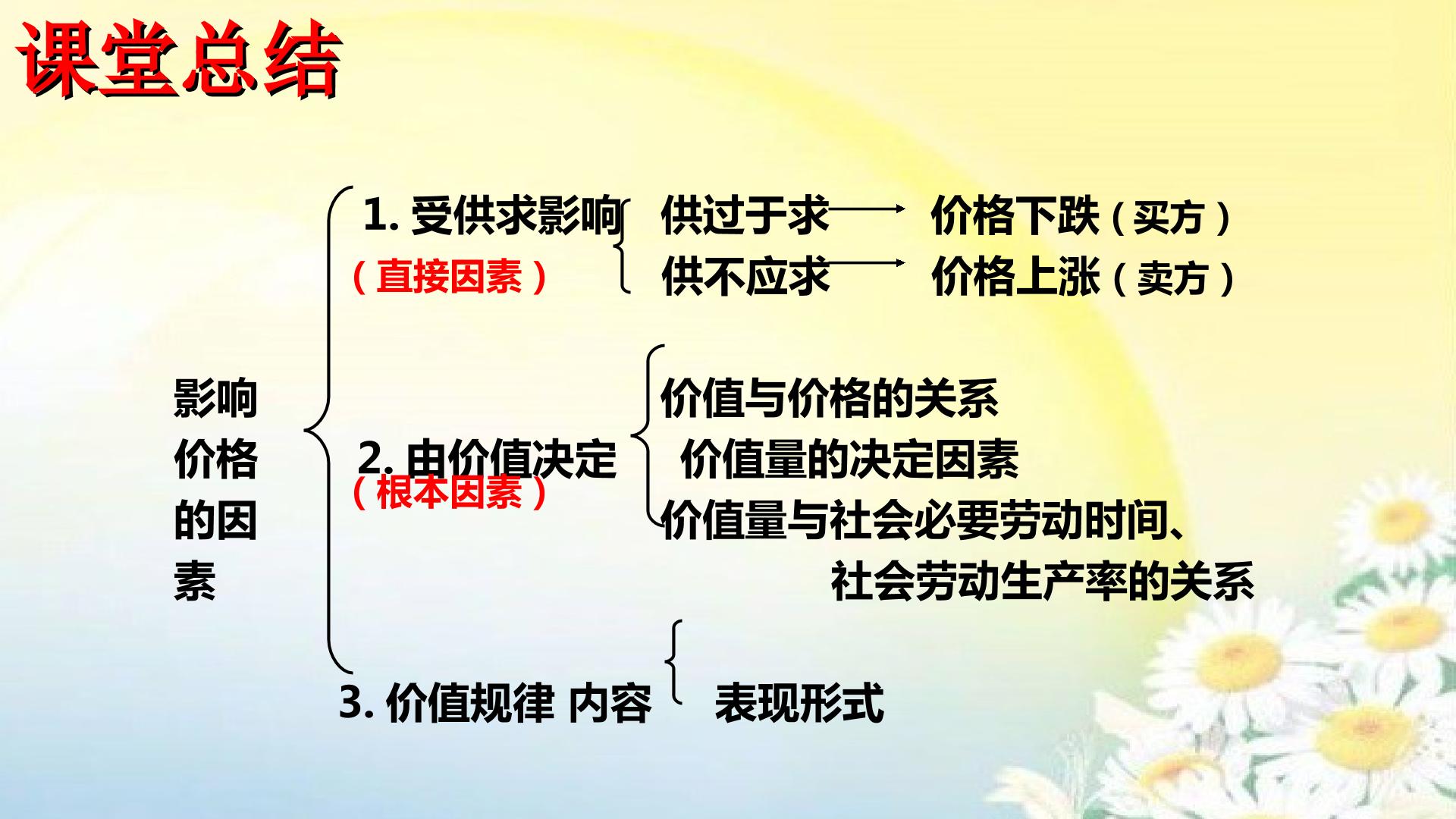 课堂总结

影响价格的因素

1. 受供求影响
（直接因素）
供过于求 → 价格下跌（买方）
供不应求 → 价格上涨（卖方）

2. 由价值决定
（根本因素）
价值与价格的关系
价值量的决定因素
价值量与社会必要劳动时间、社会劳动生产率的关系

3. 价值规律 内容
表现形式